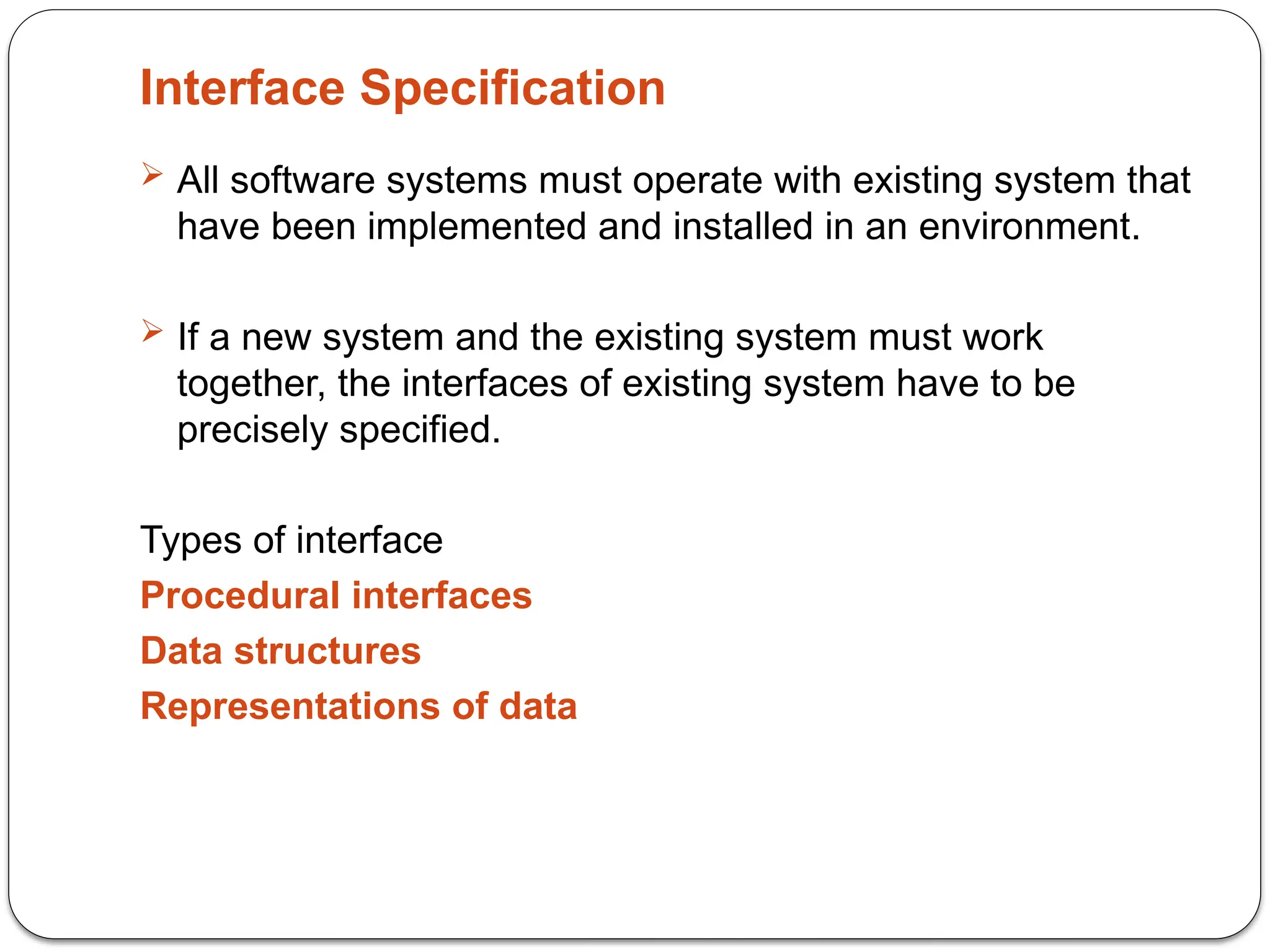 Interface Specification

➢ All software systems must operate with existing system that have been implemented and installed in an environment.

➢ If a new system and the existing system must work together, the interfaces of existing system have to be precisely specified.

Types of interface

Procedural interfaces

Data structures

Representations of data